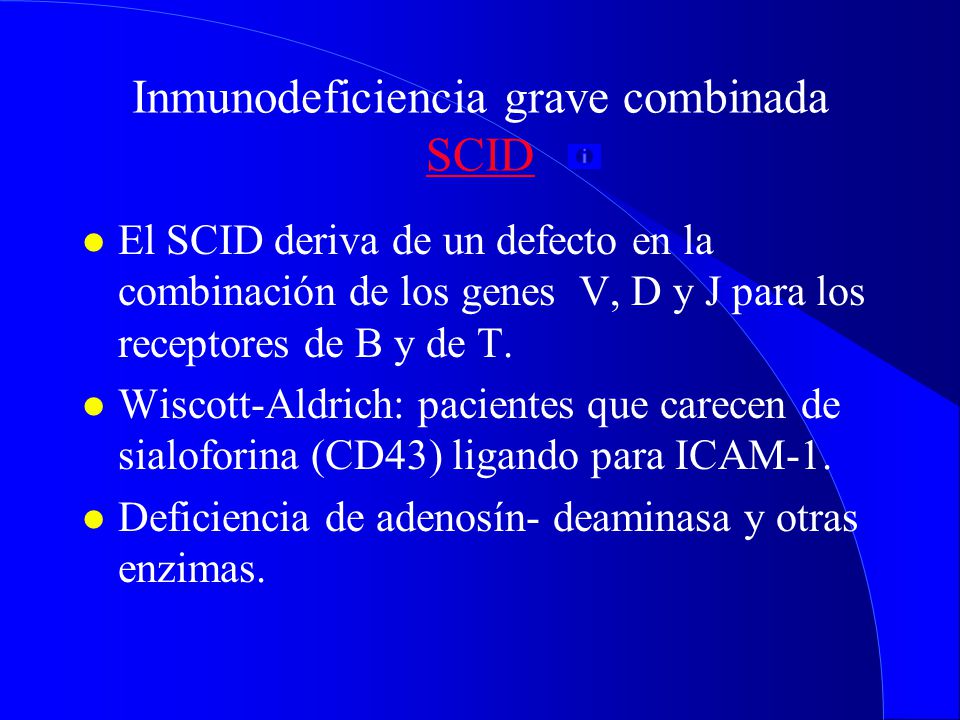 Inmunodeficiencia grave combinada SCID

- El SCID deriva de un defecto en la combinación de los genes V, D y J para los receptores de B y de T.
- Wiscott-Aldrich: pacientes que carecen de sialoforina (CD43) ligando para ICAM-1.
- Deficiencia de adenosín- deaminasa y otras enzimas.